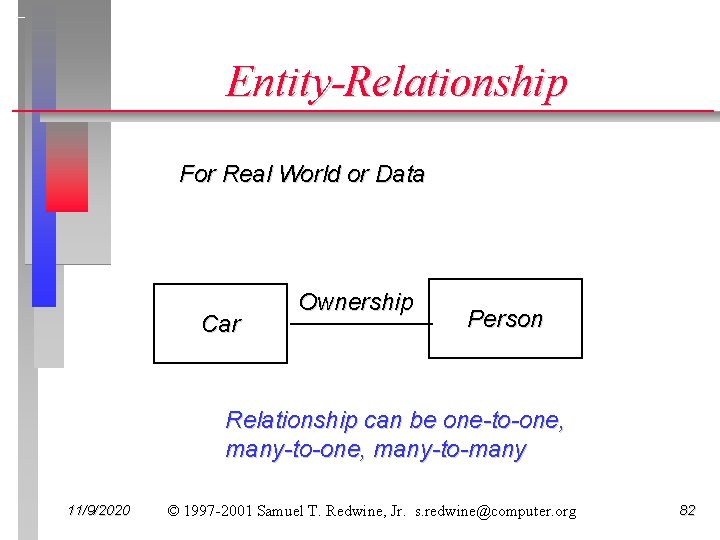 Entity-Relationship

For Real World or Data

Car

Ownership

Person

Relationship can be one-to-one, many-to-one, many-to-many

11/9/2020

© 1997-2001 Samuel T. Redwine, Jr. s.redwine@computer.org

82